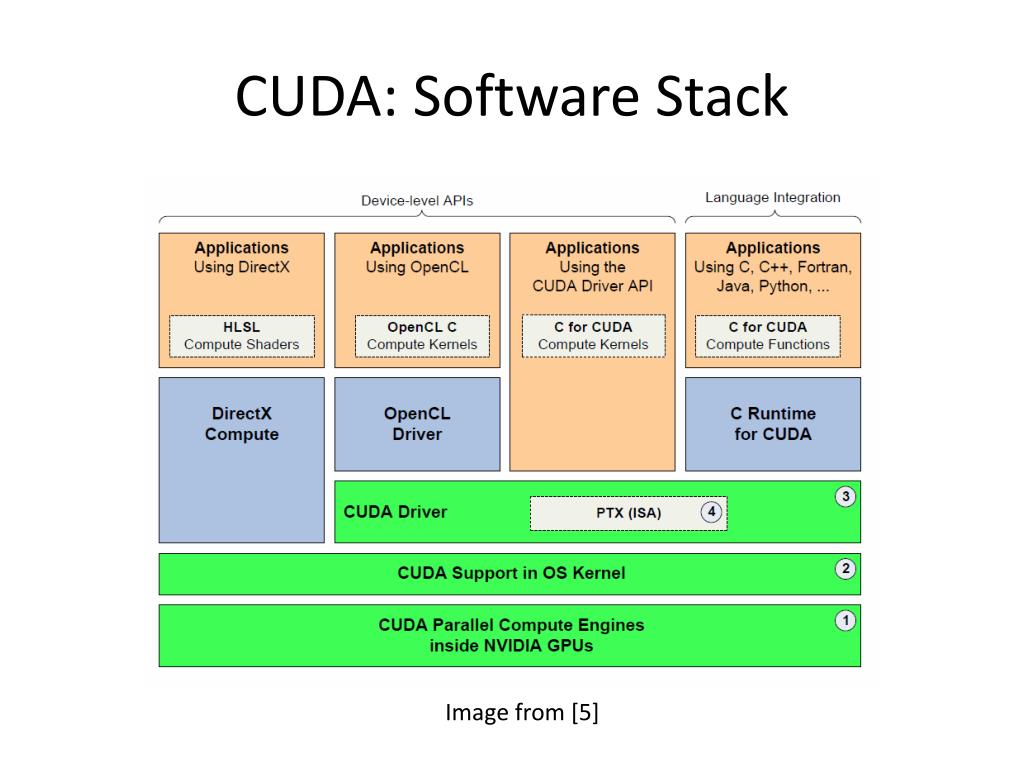 CUDA: Software Stack

Device-level APIs

Language Integration

Applications
Using DirectX

HLSL
Compute Shaders

Applications
Using OpenCL

OpenCL C
Compute Kernels

Applications
Using the
CUDA Driver API

C for CUDA
Compute Kernels

Applications
Using C, C++, Fortran, Java, Python, ...

C for CUDA
Compute Functions

DirectX
Compute

OpenCL
Driver

C Runtime
for CUDA

CUDA Driver

PTX (ISA) 4

3

CUDA Support in OS Kernel 2

CUDA Parallel Compute Engines
inside NVIDIA GPUs 1

Image from [5]